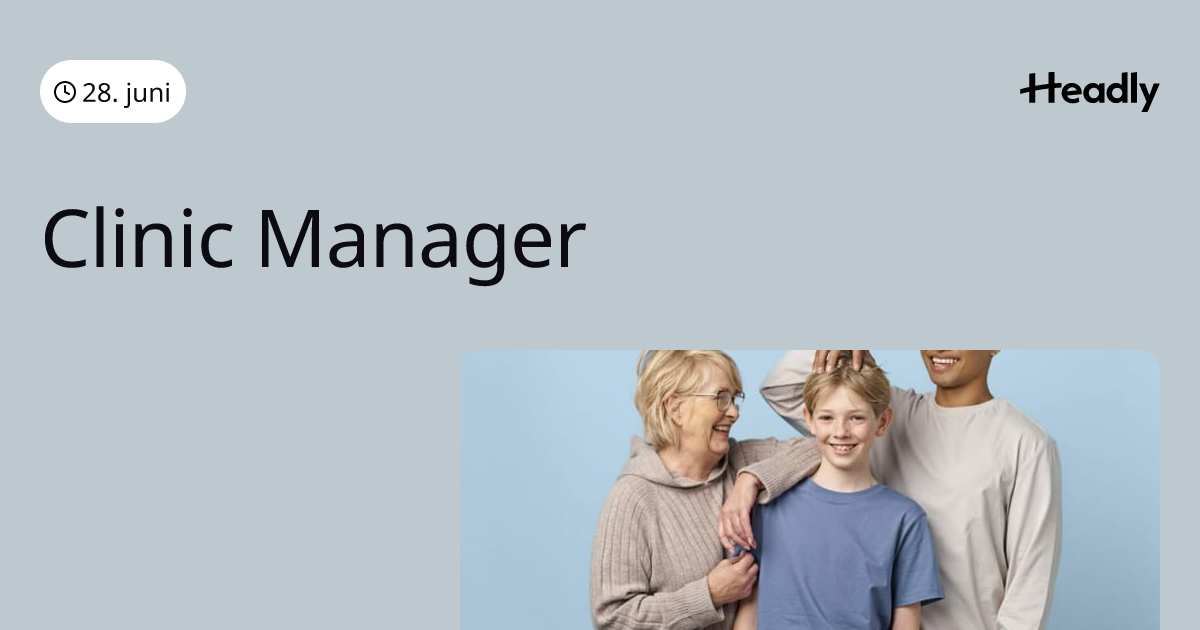 28. juni

Headly

Clinic Manager